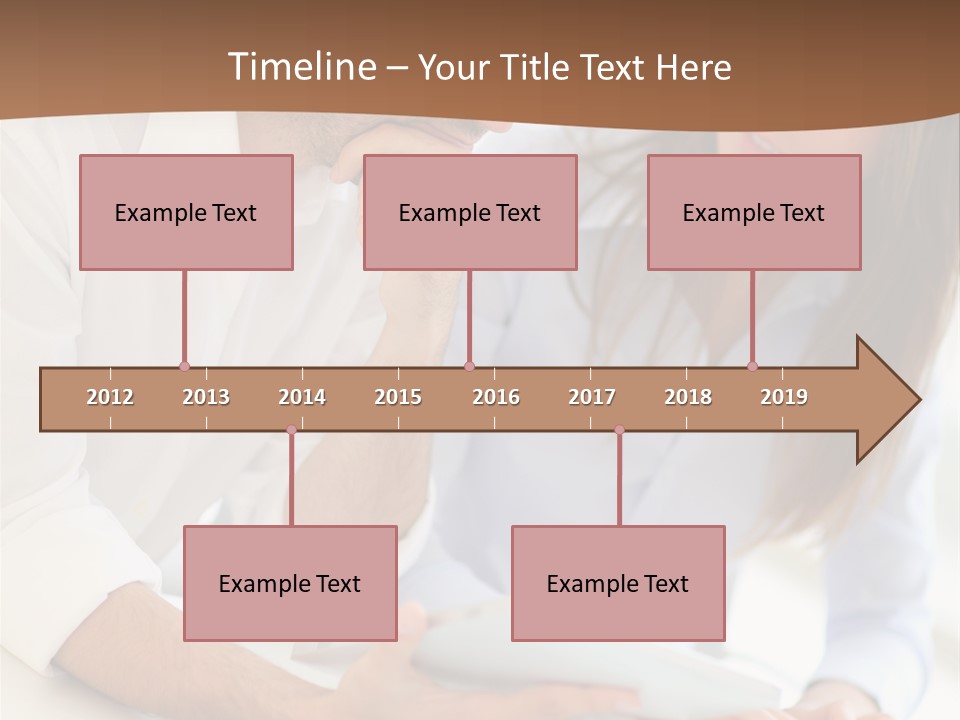 Timeline – Your Title Text Here

Example Text

Example Text

Example Text

2012 2013 2014 2015 2016 2017 2018 2019

Example Text

Example Text